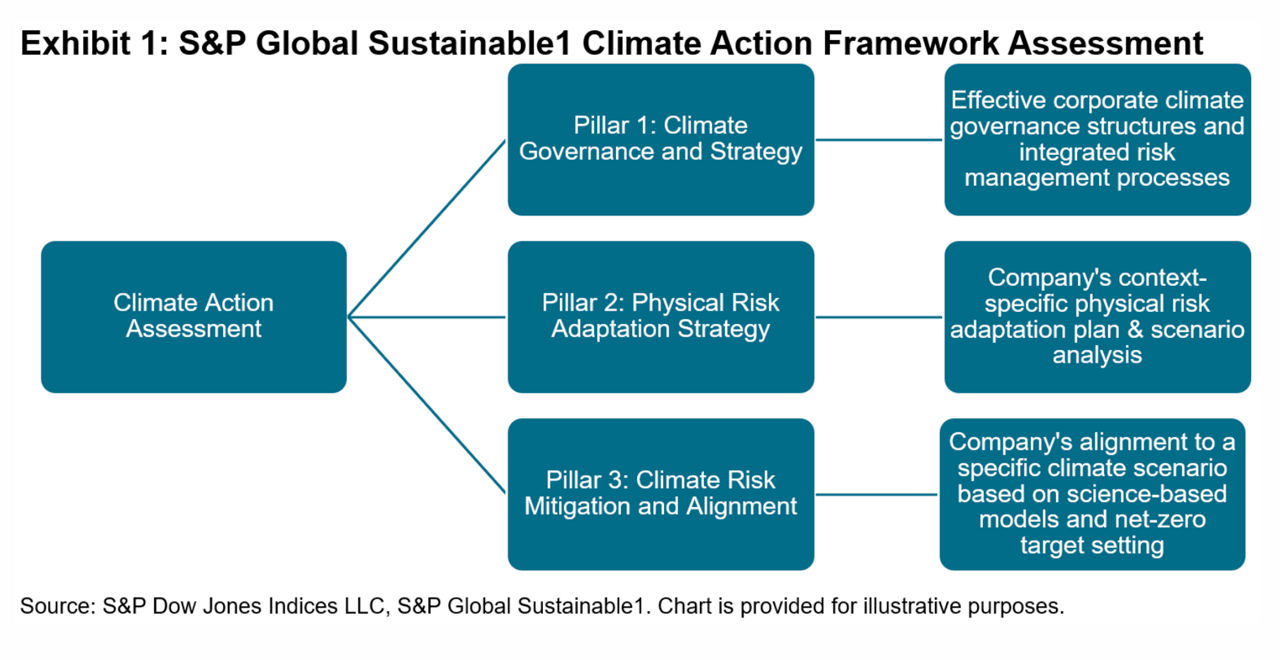 Exhibit 1: S&P Global Sustainable1 Climate Action Framework Assessment

Climate Action Assessment

Pillar 1: Climate Governance and Strategy

Effective corporate climate governance structures and integrated risk management processes

Pillar 2: Physical Risk Adaptation Strategy

Company's context-specific physical risk adaptation plan & scenario analysis

Pillar 3: Climate Risk Mitigation and Alignment

Company's alignment to a specific climate scenario based on science-based models and net-zero target setting

Source: S&P Dow Jones Indices LLC, S&P Global Sustainable1. Chart is provided for illustrative purposes.